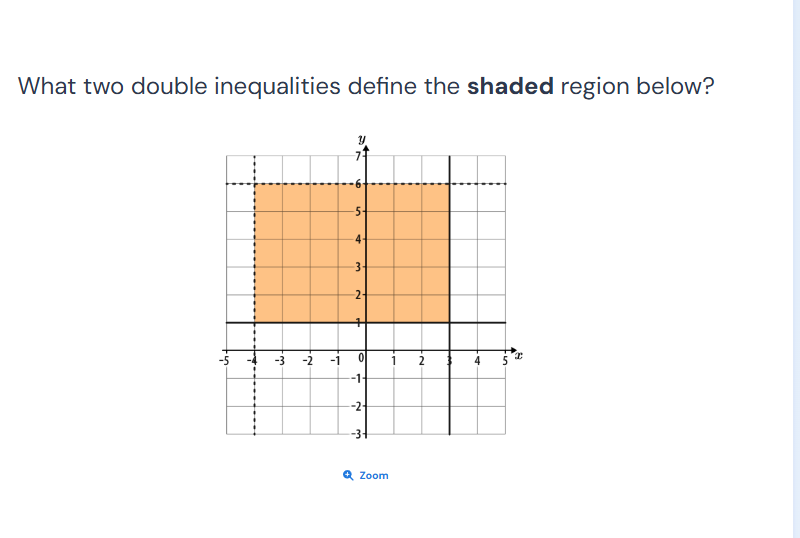 What two double inequalities define the **shaded** region below?

$y$
7
6
5
4
3
2
1
-5 -4 -3 -2 -1 0 1 2 3 4 5 $x$
-1
-2
-3

Zoom